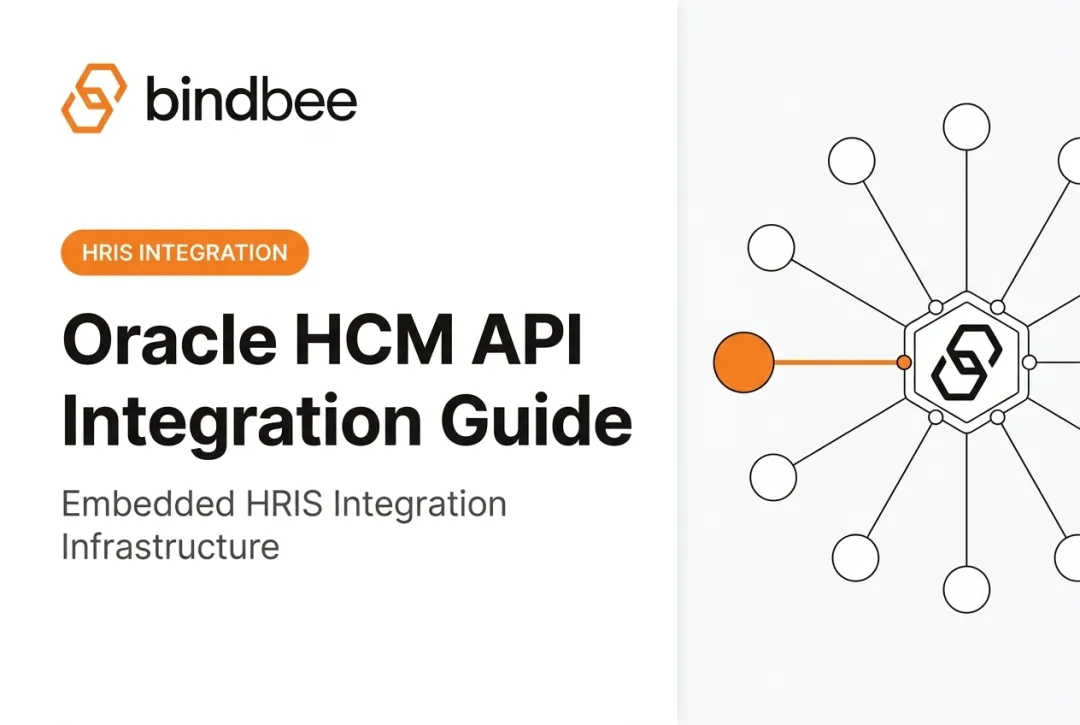 bindbee

HRIS INTEGRATION

Oracle HCM API Integration Guide

Embedded HRIS Integration Infrastructure